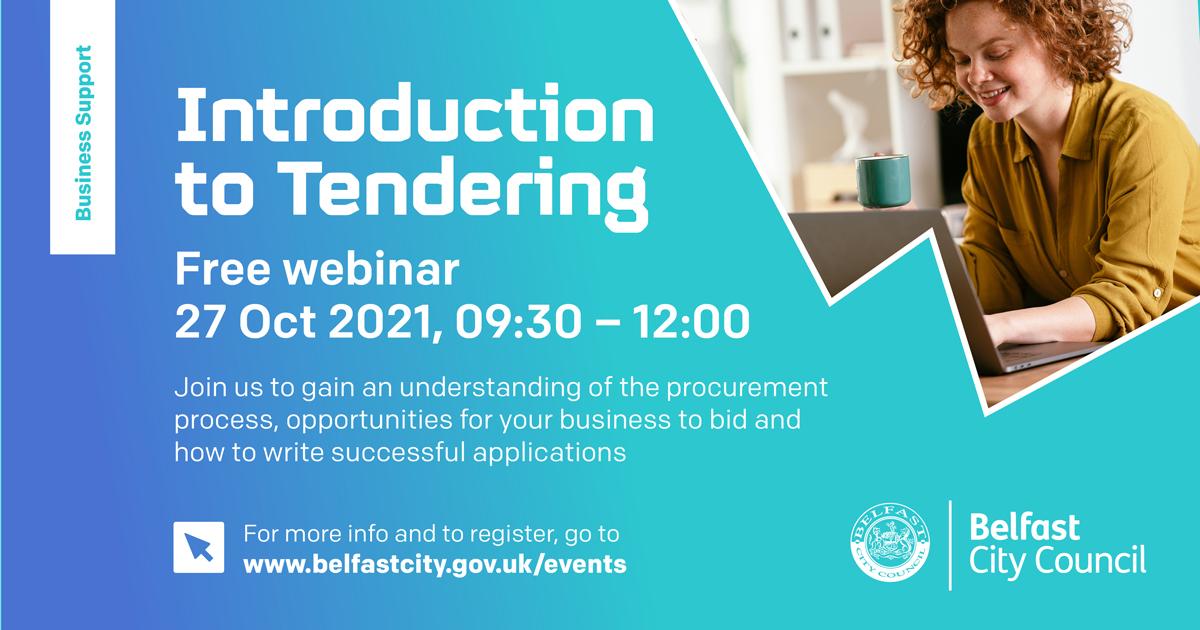 Business Support

Introduction to Tendering

Free webinar
27 Oct 2021, 09:30 – 12:00

Join us to gain an understanding of the procurement process, opportunities for your business to bid and how to write successful applications

For more info and to register, go to
www.belfastcity.gov.uk/events

BELFAST
CITY COUNCIL

Belfast
City Council